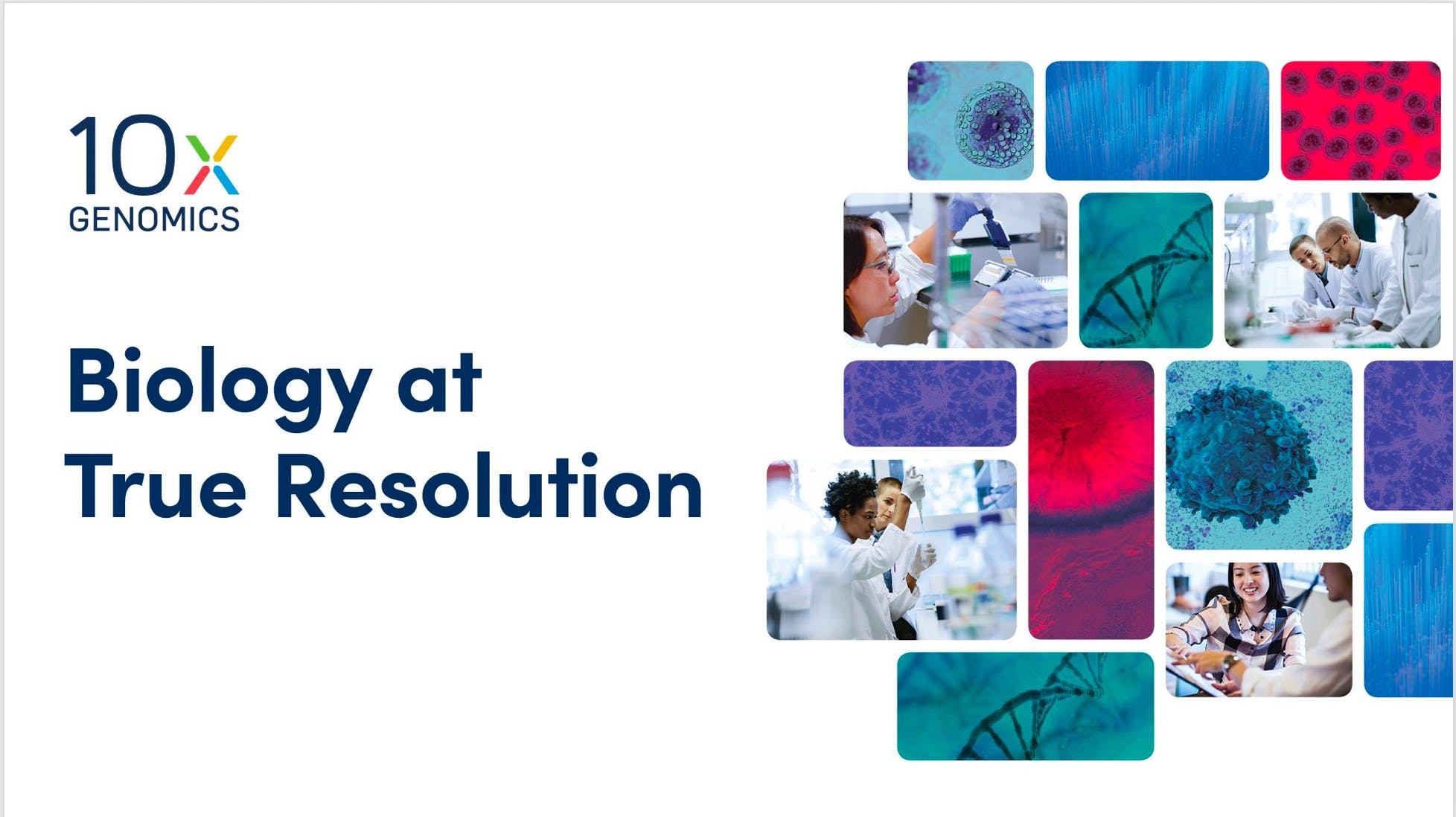 10x
GENOMICS

Biology at
True Resolution